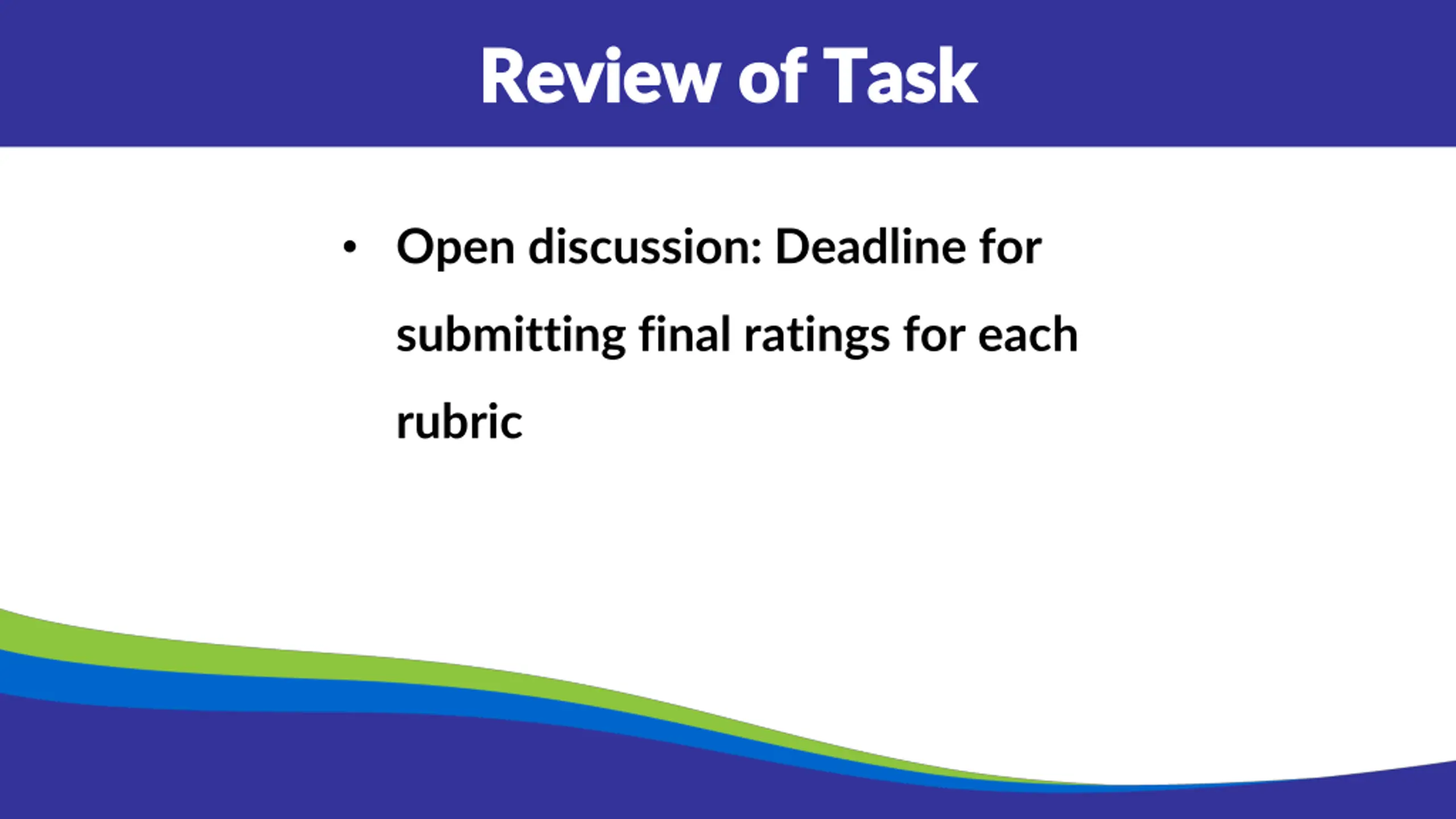 Review of Task

• Open discussion: Deadline for submitting final ratings for each rubric